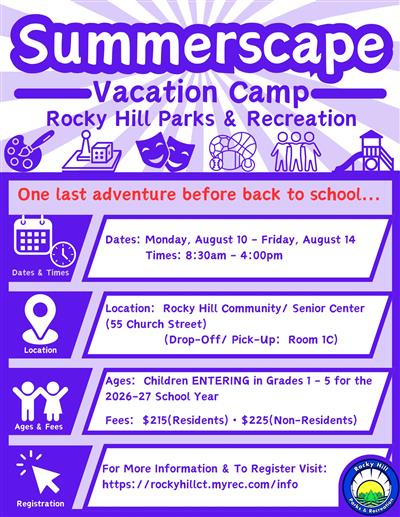 Summerscape

Vacation Camp

Rocky Hill Parks & Recreation

One last adventure before back to school...

Dates & Times

Dates: Monday, August 10 - Friday, August 14
Times: 8:30am - 4:00pm

Location

Location: Rocky Hill Community/ Senior Center (55 Church Street)
(Drop-Off/ Pick-Up: Room 1C)

Ages & Fees

Ages: Children ENTERING in Grades 1 - 5 for the 2026-27 School Year

Fees: $215(Residents) • $225(Non-Residents)

Registration

For More Information & To Register Visit:
https://rockyhillct.myrec.com/info

Rocky Hill Parks & Recreation